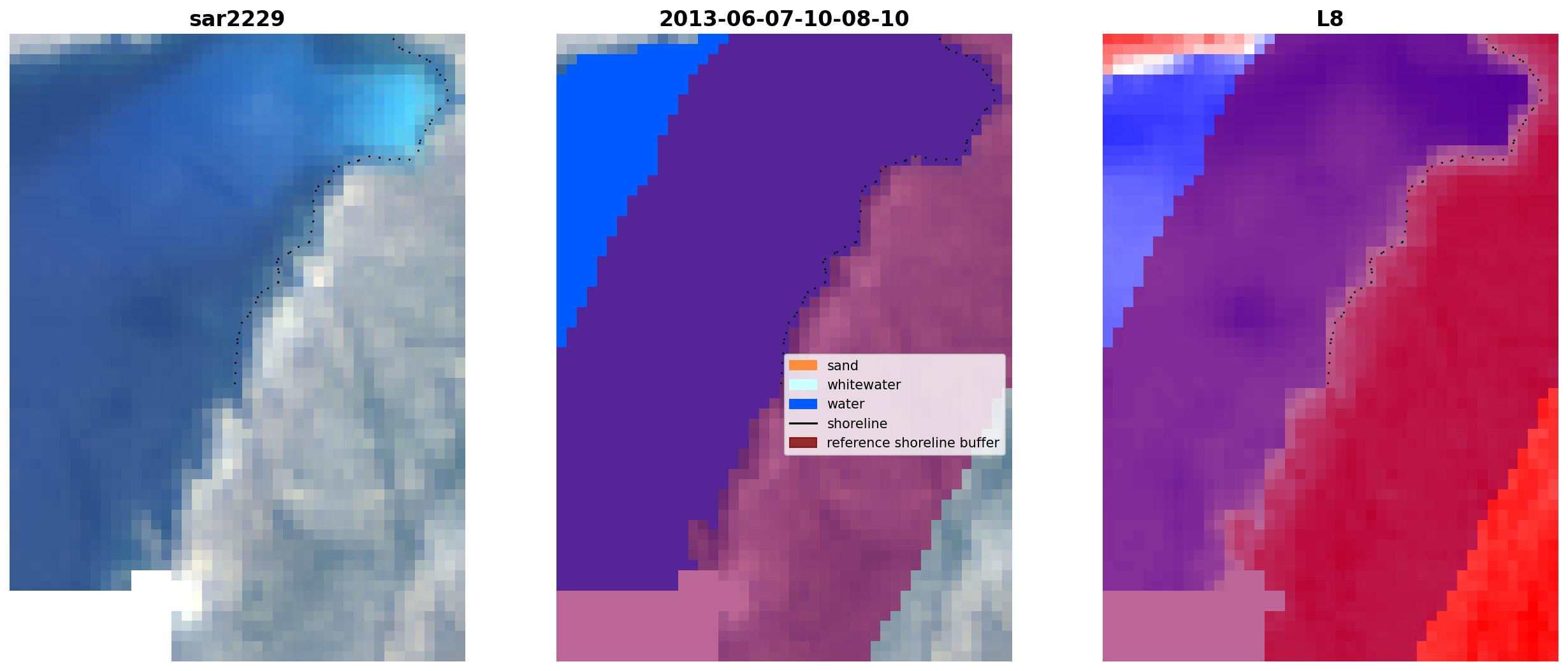 sar2229

2013-06-07-10-08-10

sand
whitewater
water
shoreline
reference shoreline buffer

L8